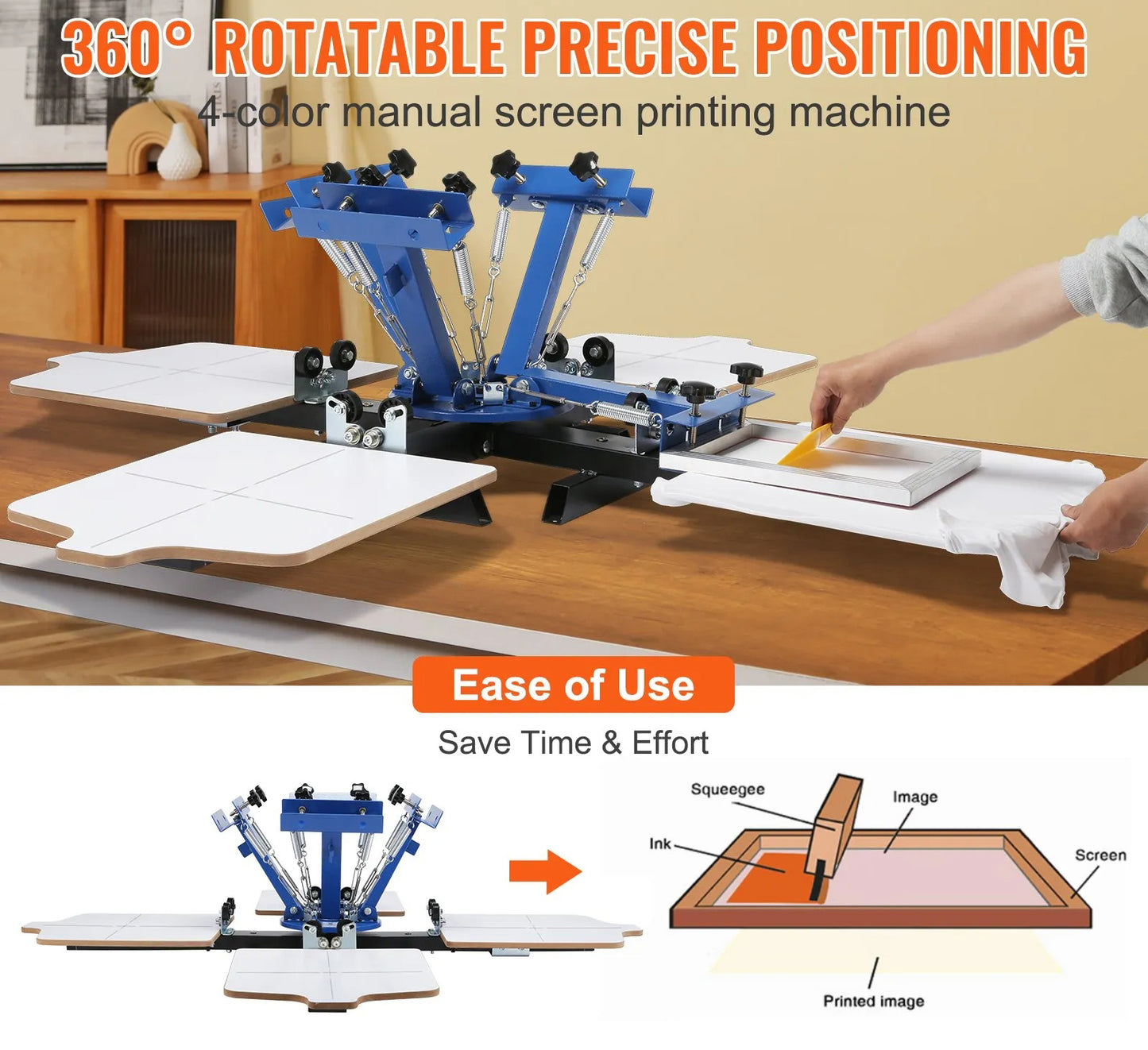 360° ROTATABLE PRECISE POSITIONING
4-color manual screen printing machine

Ease of Use
Save Time & Effort

Squeegee
Image
Ink
Screen
Printed image